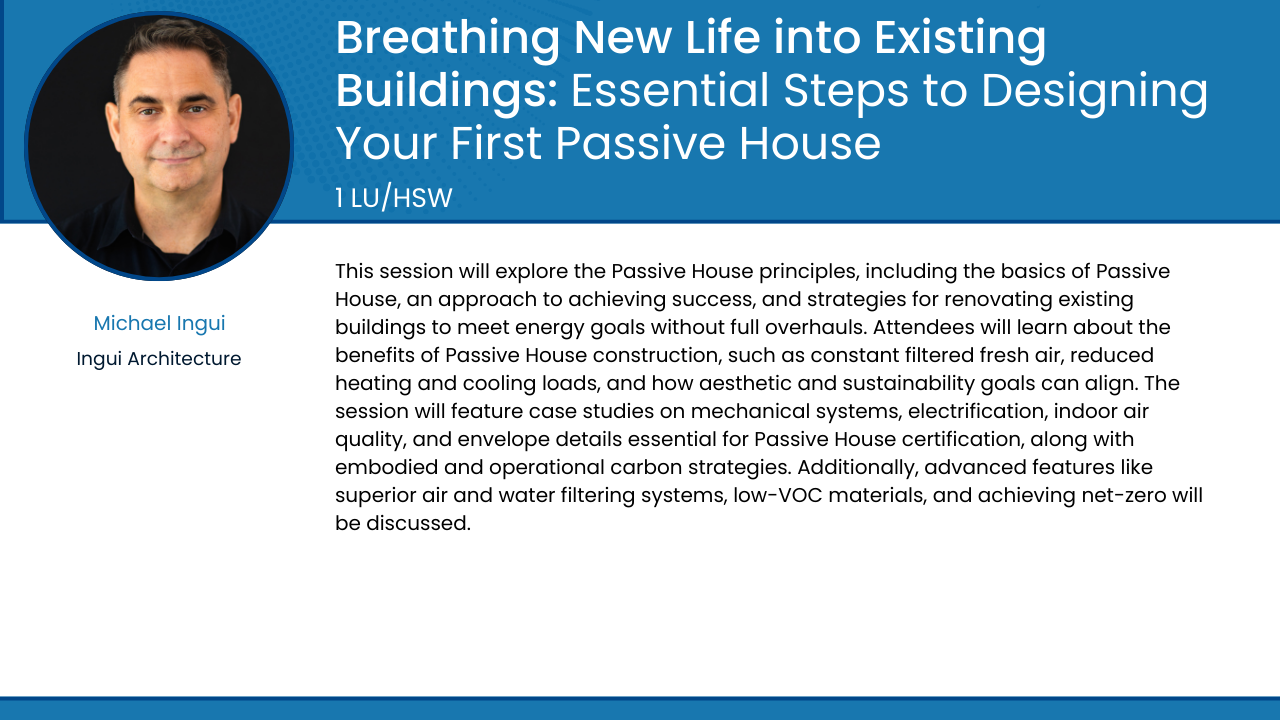 Breathing New Life into Existing Buildings: Essential Steps to Designing Your First Passive House

1 LU/HSW

Michael Ingui
Ingui Architecture

This session will explore the Passive House principles, including the basics of Passive House, an approach to achieving success, and strategies for renovating existing buildings to meet energy goals without full overhauls. Attendees will learn about the benefits of Passive House construction, such as constant filtered fresh air, reduced heating and cooling loads, and how aesthetic and sustainability goals can align. The session will feature case studies on mechanical systems, electrification, indoor air quality, and envelope details essential for Passive House certification, along with embodied and operational carbon strategies. Additionally, advanced features like superior air and water filtering systems, low-VOC materials, and achieving net-zero will be discussed.